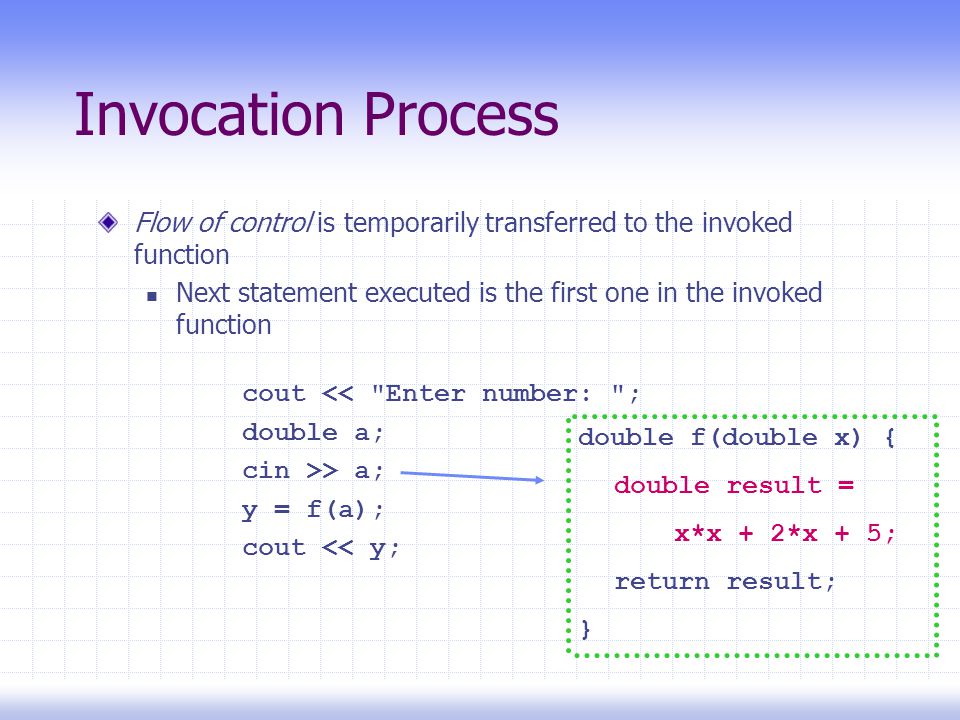 Invocation Process

Flow of control is temporarily transferred to the invoked function

Next statement executed is the first one in the invoked function

cout << "Enter number: ";
double a;
cin >> a;
y = f(a);
cout << y;

double f(double x) {
double result =
x*x + 2*x + 5;
return result;
}